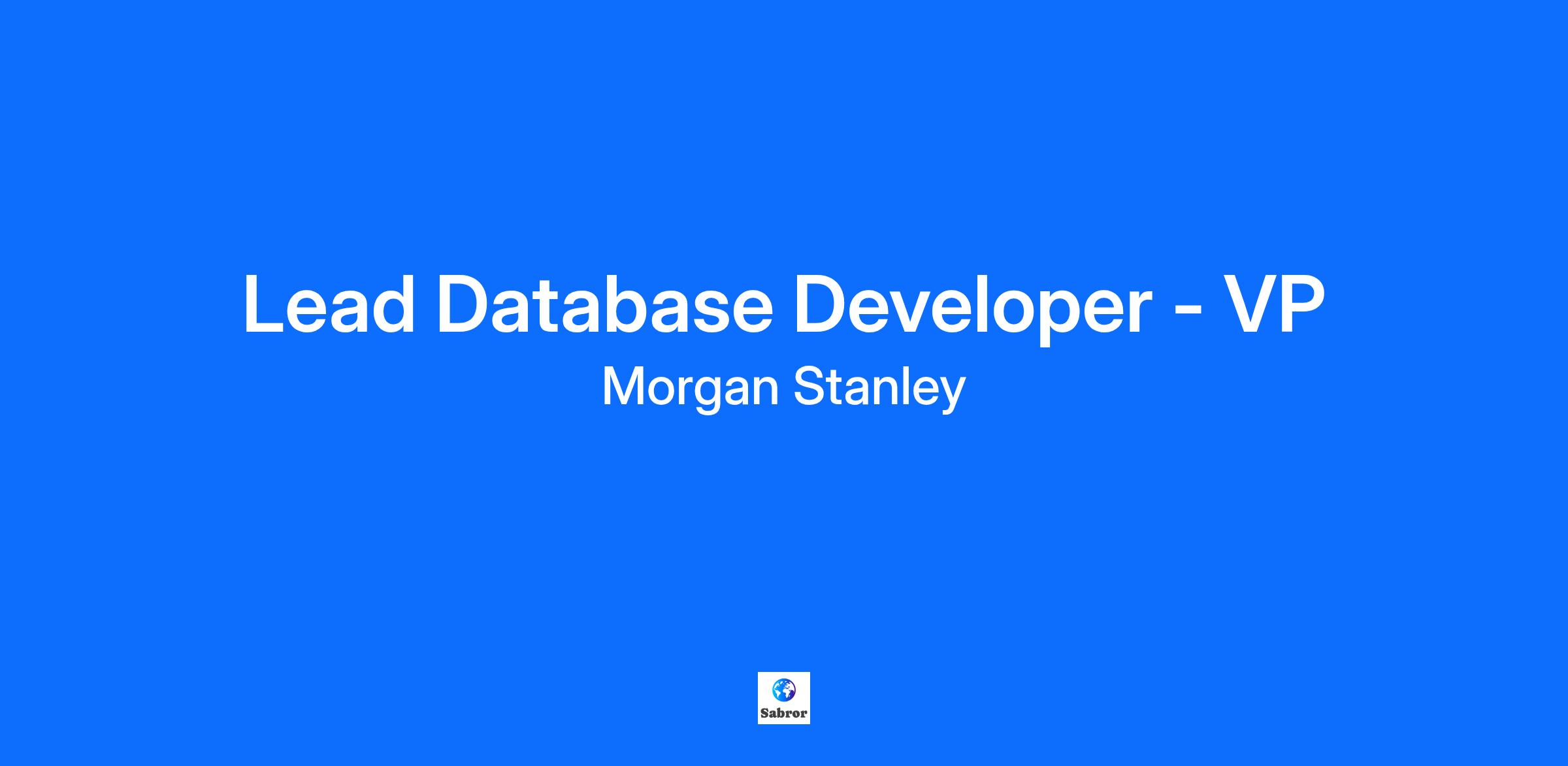 Lead Database Developer - VP
Morgan Stanley

Sabror